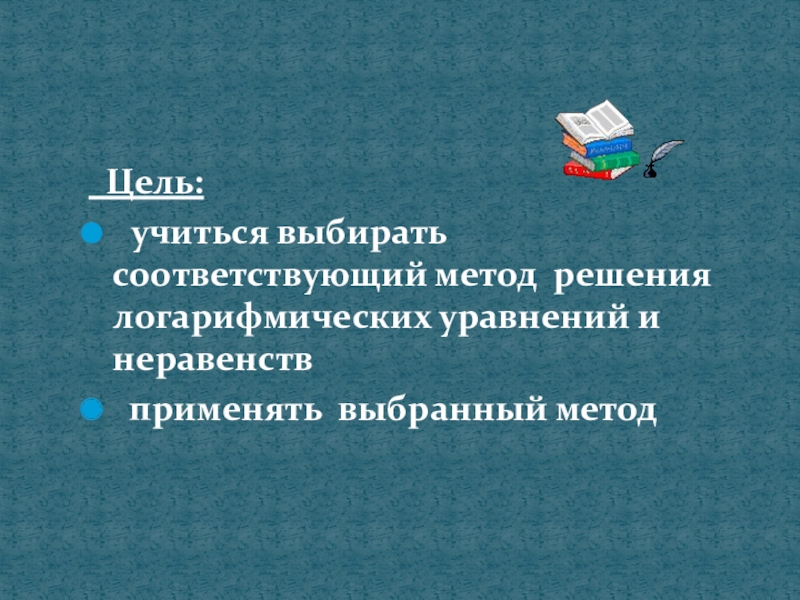 Цель:

учиться выбирать соответствующий метод решения логарифмических уравнений и неравенств

применять выбранный метод